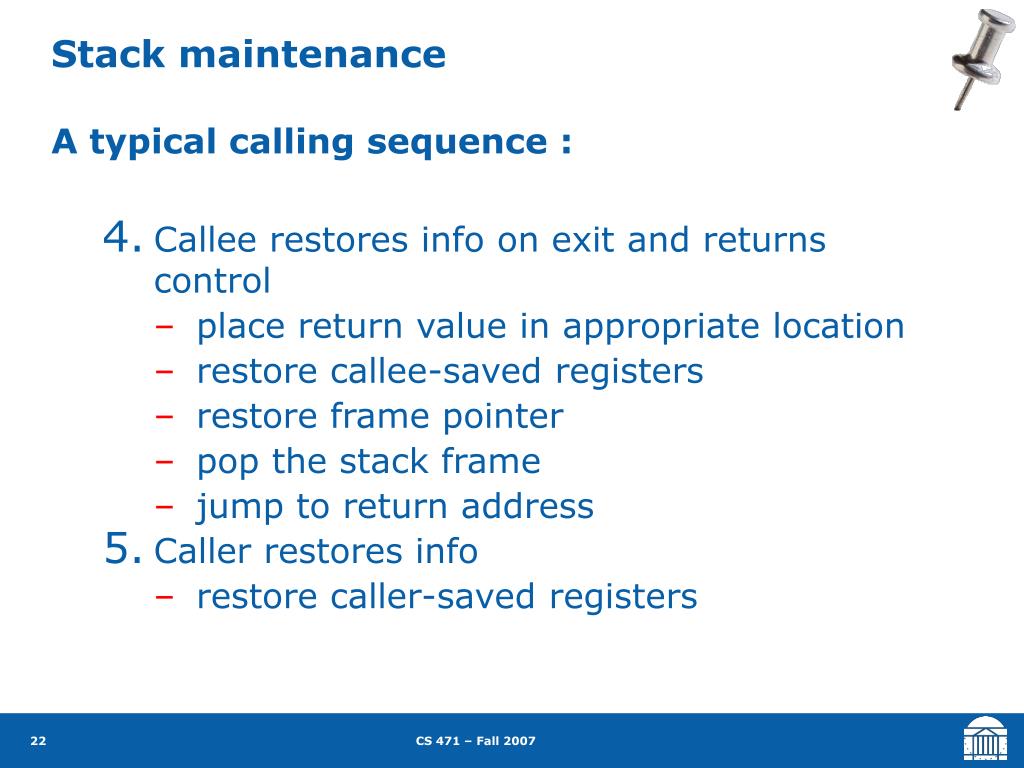 Stack maintenance

A typical calling sequence :

4. Callee restores info on exit and returns control
– place return value in appropriate location
– restore callee-saved registers
– restore frame pointer
– pop the stack frame
– jump to return address
5. Caller restores info
– restore caller-saved registers

22

CS 471 – Fall 2007